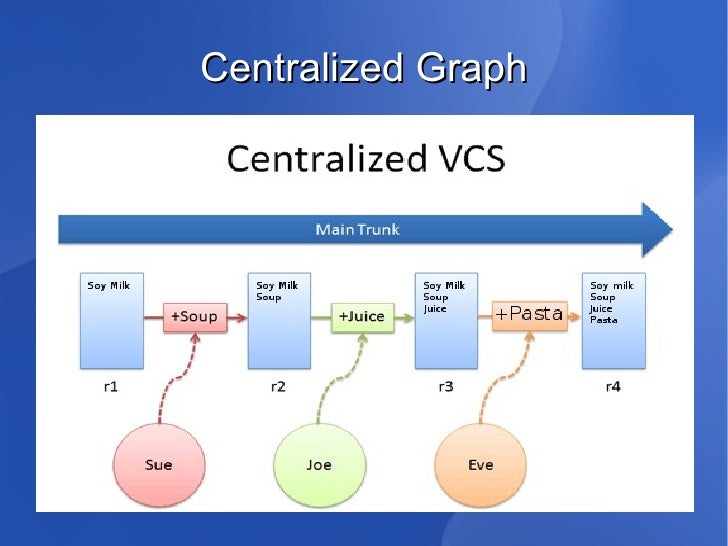 Centralized Graph

Centralized VCS

Main Trunk

Soy Milk

+Soup

Soy Milk
Soup

+Juice

Soy Milk
Soup
Juice

+Pasta

Soy milk
Soup
Juice
Pasta

r1

r2

r3

r4

Sue

Joe

Eve